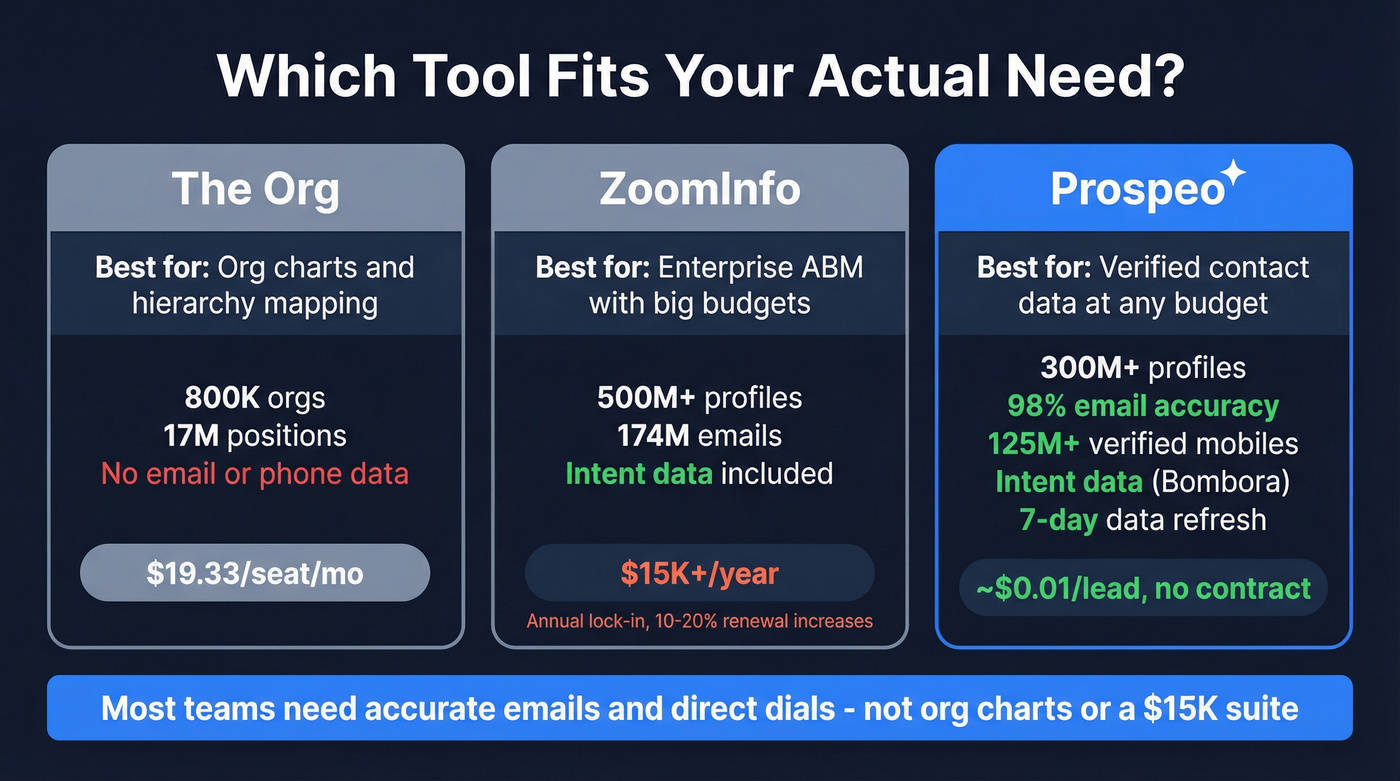 Which Tool Fits Your Actual Need?

The Org

Best for: Org charts and hierarchy mapping

800K orgs
17M positions
No email or phone data

\$19.33/seat/mo

ZoomInfo

Best for: Enterprise ABM with big budgets

500M+ profiles
174M emails
Intent data included

\$15K+/year

Annual lock-in, 10-20% renewal increases

Prospeo

Best for: Verified contact data at any budget

300M+ profiles
98% email accuracy
125M+ verified mobiles
Intent data (Bombora)
7-day data refresh

~\$0.01/lead, no contract

Most teams need accurate emails and direct dials - not org charts or a \$15K suite